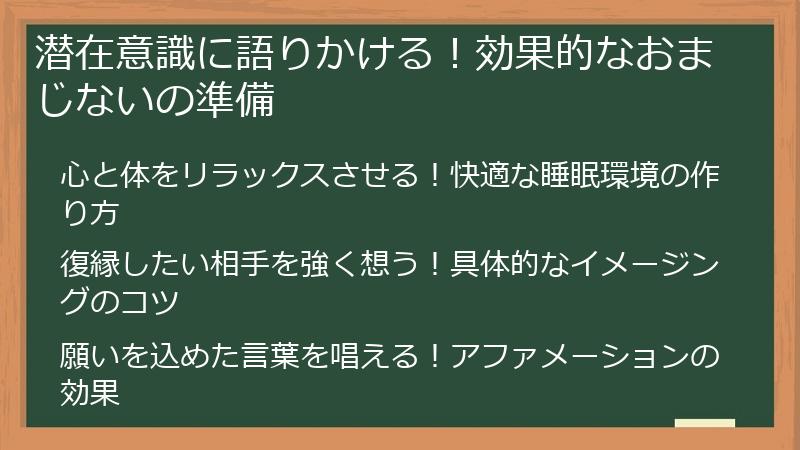 潜在意識に語りかける！効果的なおまじないの準備

心と体をリラックスさせる！快適な睡眠環境の作り方

復縁したい相手を強く想う！具体的なイメージングのコツ

願いを込めた言葉を唱える！アファメーションの効果